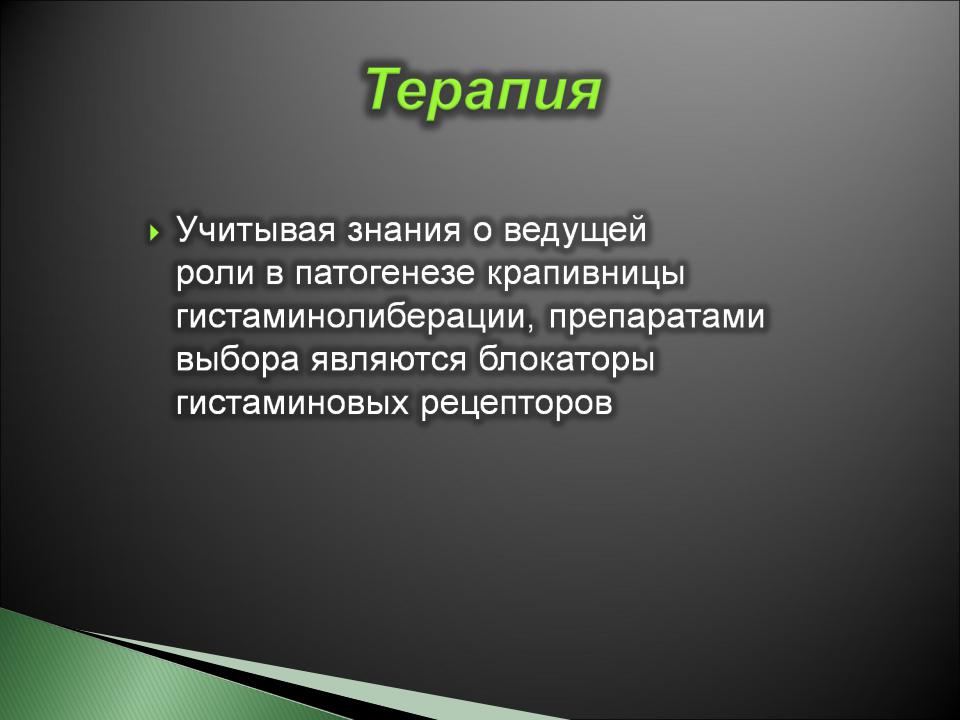 Терапия

Учитывая знания о ведущей роли в патогенезе крапивницы гистаминолиберации, препаратами выбора являются блокаторы гистаминовых рецепторов